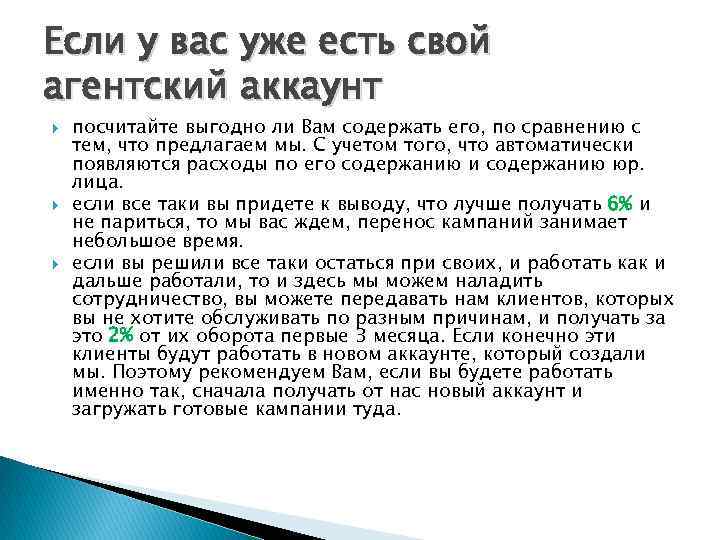 Если у вас уже есть свой агентский аккаунт

посчитайте выгодно ли Вам содержать его, по сравнению с тем, что предлагаем мы. С учетом того, что автоматически появляются расходы по его содержанию и содержанию юр. лица.

если все таки вы придете к выводу, что лучше получать 6% и не париться, то мы вас ждем, перенос кампаний занимает небольшое время.

если вы решили все таки остаться при своих, и работать как и дальше работали, то и здесь мы можем наладить сотрудничество, вы можете передавать нам клиентов, которых вы не хотите обслуживать по разным причинам, и получать за это 2% от их оборота первые 3 месяца. Если конечно эти клиенты будут работать в новом аккаунте, который создали мы. Поэтому рекомендуем Вам, если вы будете работать именно так, сначала получать от нас новый аккаунт и загружать готовые кампании туда.